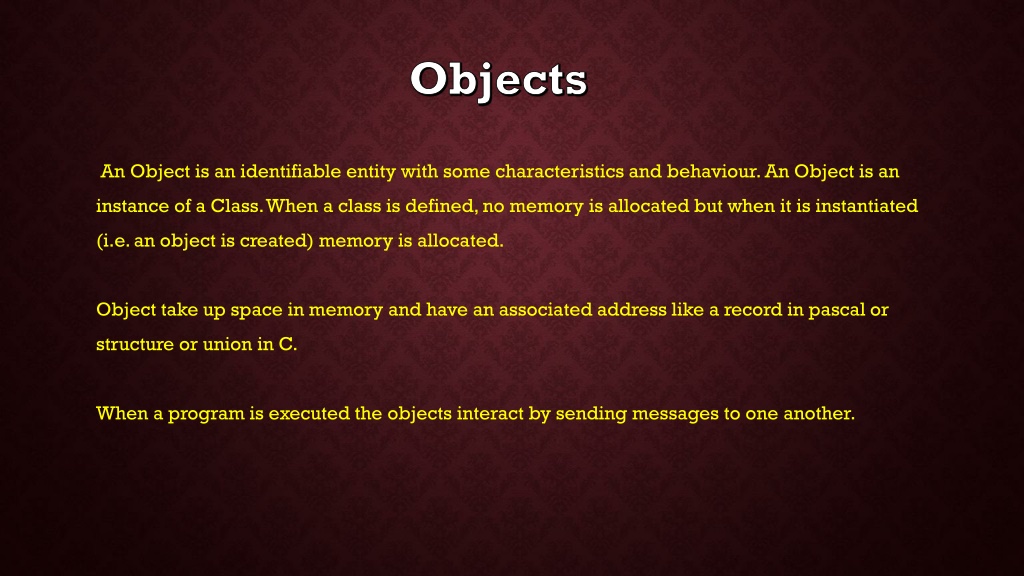 Objects

An Object is an identifiable entity with some characteristics and behaviour. An Object is an instance of a Class. When a class is defined, no memory is allocated but when it is instantiated (i.e. an object is created) memory is allocated.

Object take up space in memory and have an associated address like a record in pascal or structure or union in C.

When a program is executed the objects interact by sending messages to one another.